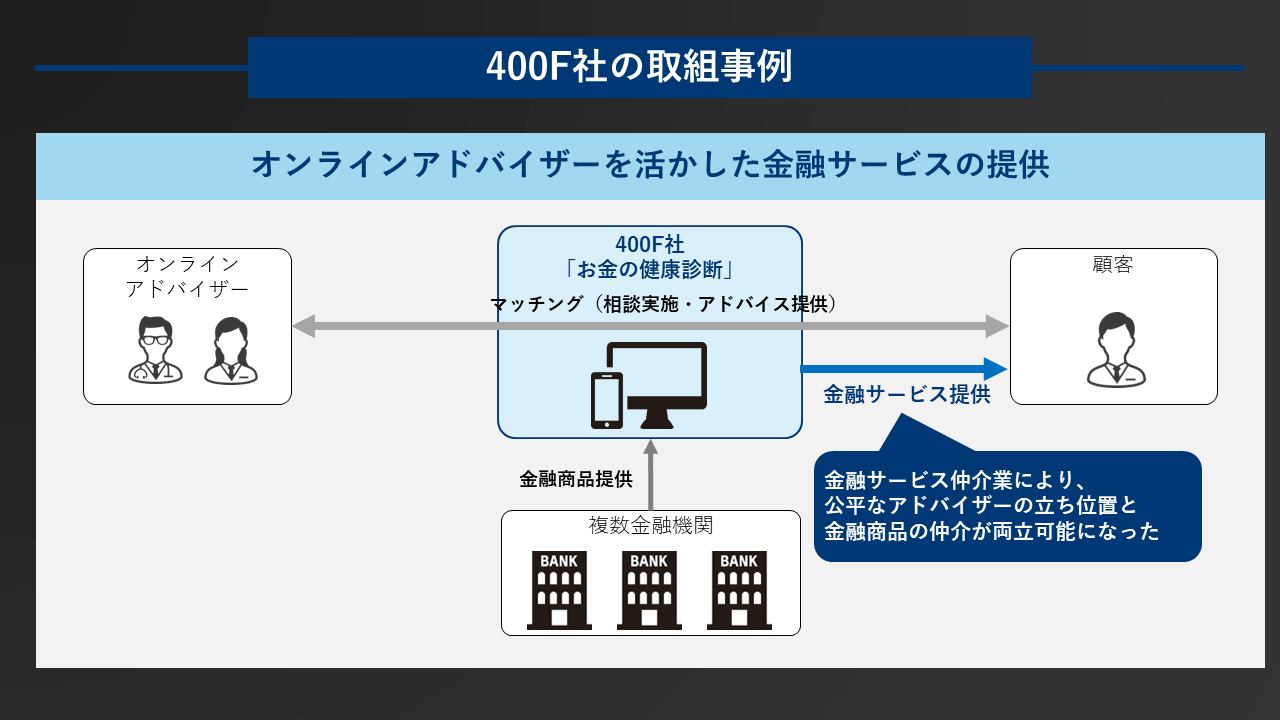 400F社の取組事例

オンラインアドバイザーを活かした金融サービスの提供

オンライン
アドバイザー

400F社
「お金の健康診断」

マッチング（相談実施・アドバイス提供）

顧客

金融サービス提供

金融商品提供

金融サービス仲介業により、
公平なアドバイザーの立ち位置と
金融商品の仲介が両立可能になった

複数金融機関

BANK

BANK

BANK